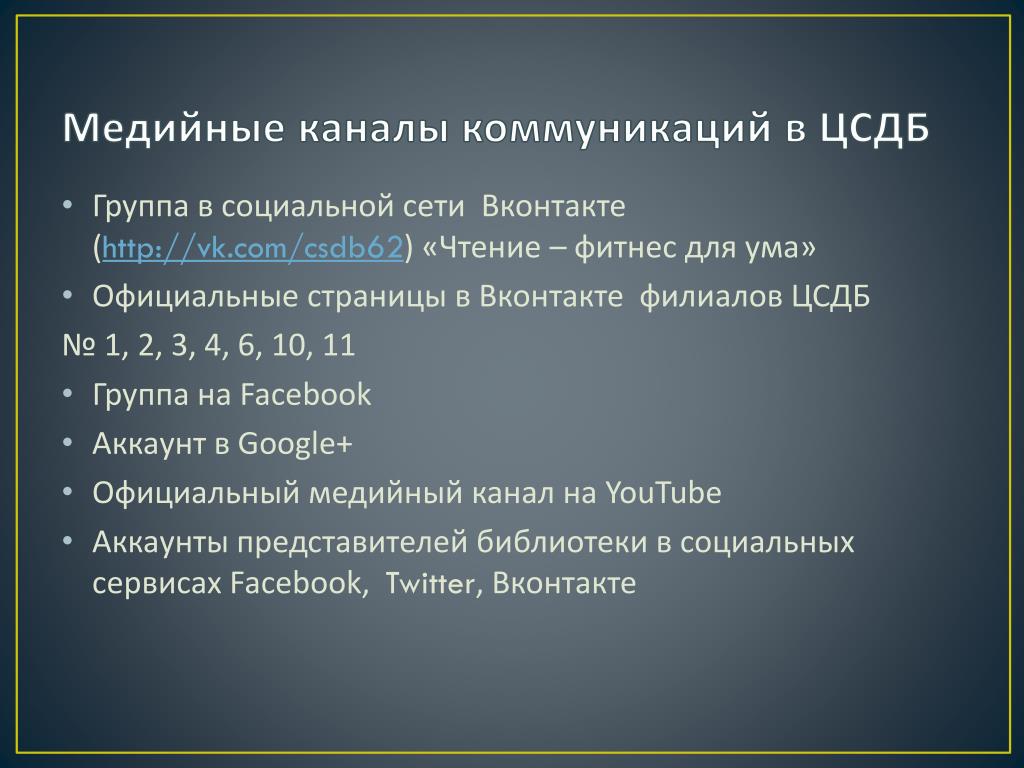 Медийные каналы коммуникаций в ЦСДБ

• Группа в социальной сети Вконтакте (http://vk.com/csdb62) «Чтение – фитнес для ума»

• Официальные страницы в Вконтакте филиалов ЦСДБ
№ 1, 2, 3, 4, 6, 10, 11

• Группа на Facebook

• Аккаунт в Google+

• Официальный медийный канал на YouTube

• Аккаунты представителей библиотеки в социальных сервисах Facebook, Twitter, Вконтакте